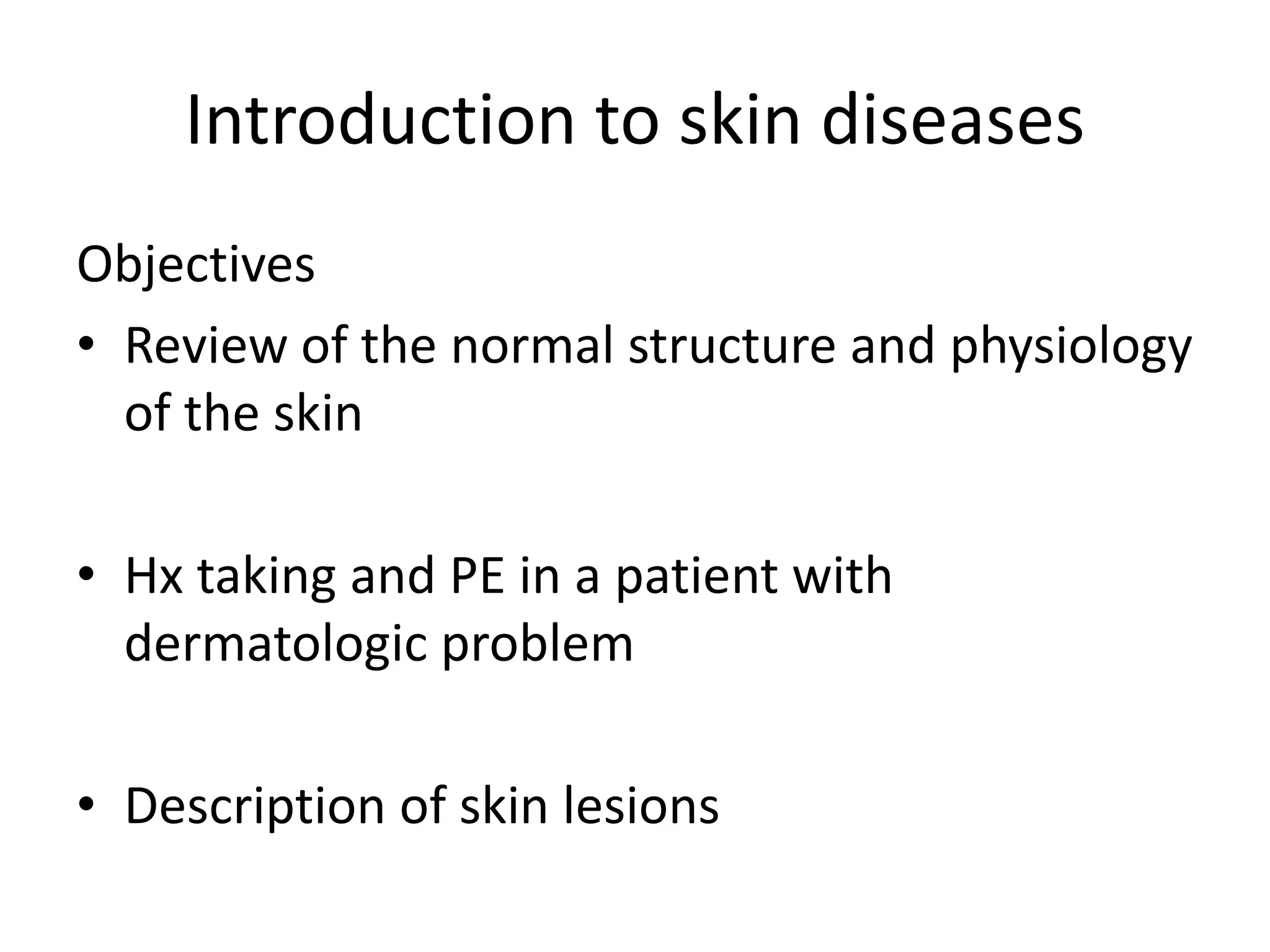 Introduction to skin diseases

Objectives

• Review of the normal structure and physiology of the skin

• Hx taking and PE in a patient with dermatologic problem

• Description of skin lesions